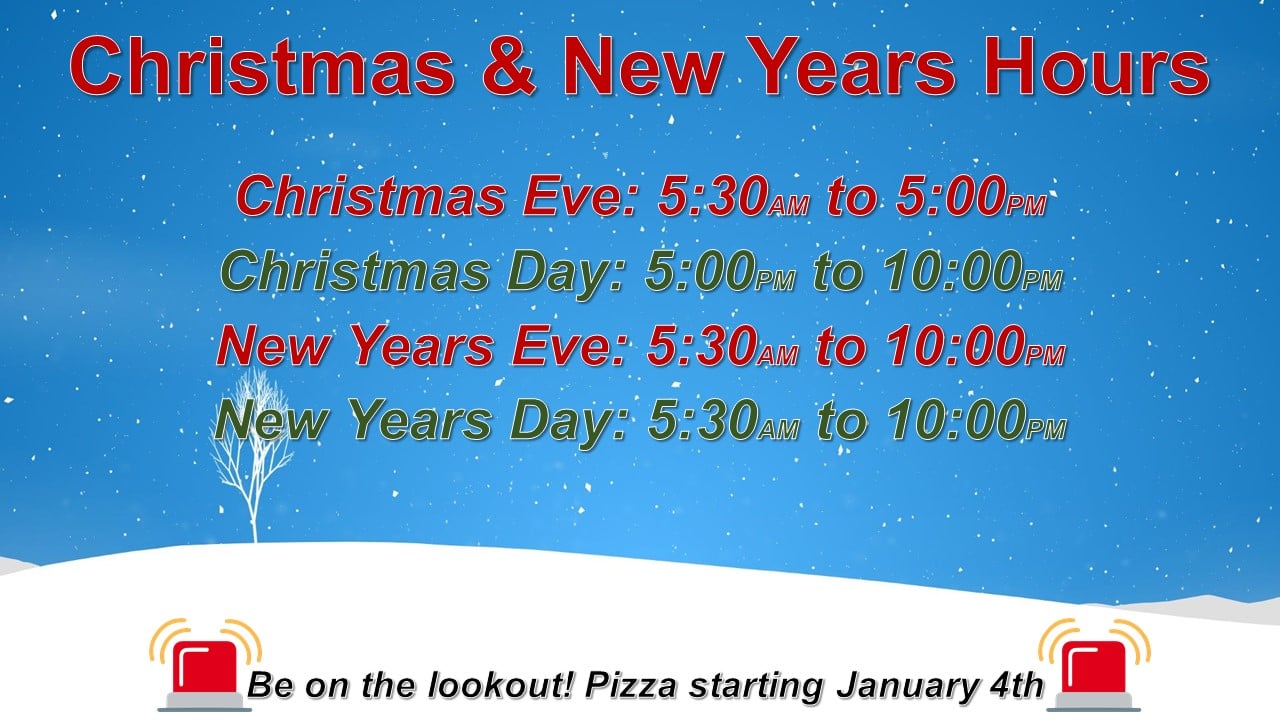 Christmas & New Years Hours

Christmas Eve: 5:30AM to 5:00PM
Christmas Day: 5:00PM to 10:00PM
New Years Eve: 5:30AM to 10:00PM
New Years Day: 5:30AM to 10:00PM

Be on the lookout! Pizza starting January 4th